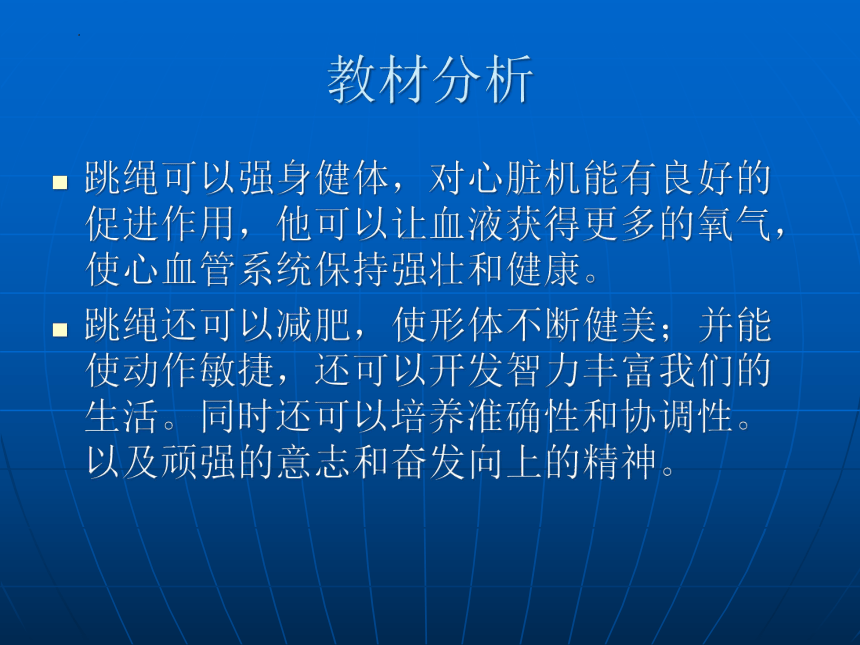 教材分析

跳绳可以强身健体，对心脏机能有良好的促进作用，他可以让血液获得更多的氧气，使心血管系统保持强壮和健康。

跳绳还可以减肥，使形体不断健美；并能使动作敏捷，还可以开发智力丰富我们的生活。同时还可以培养准确性和协调性。以及顽强的意志和奋发向上的精神。